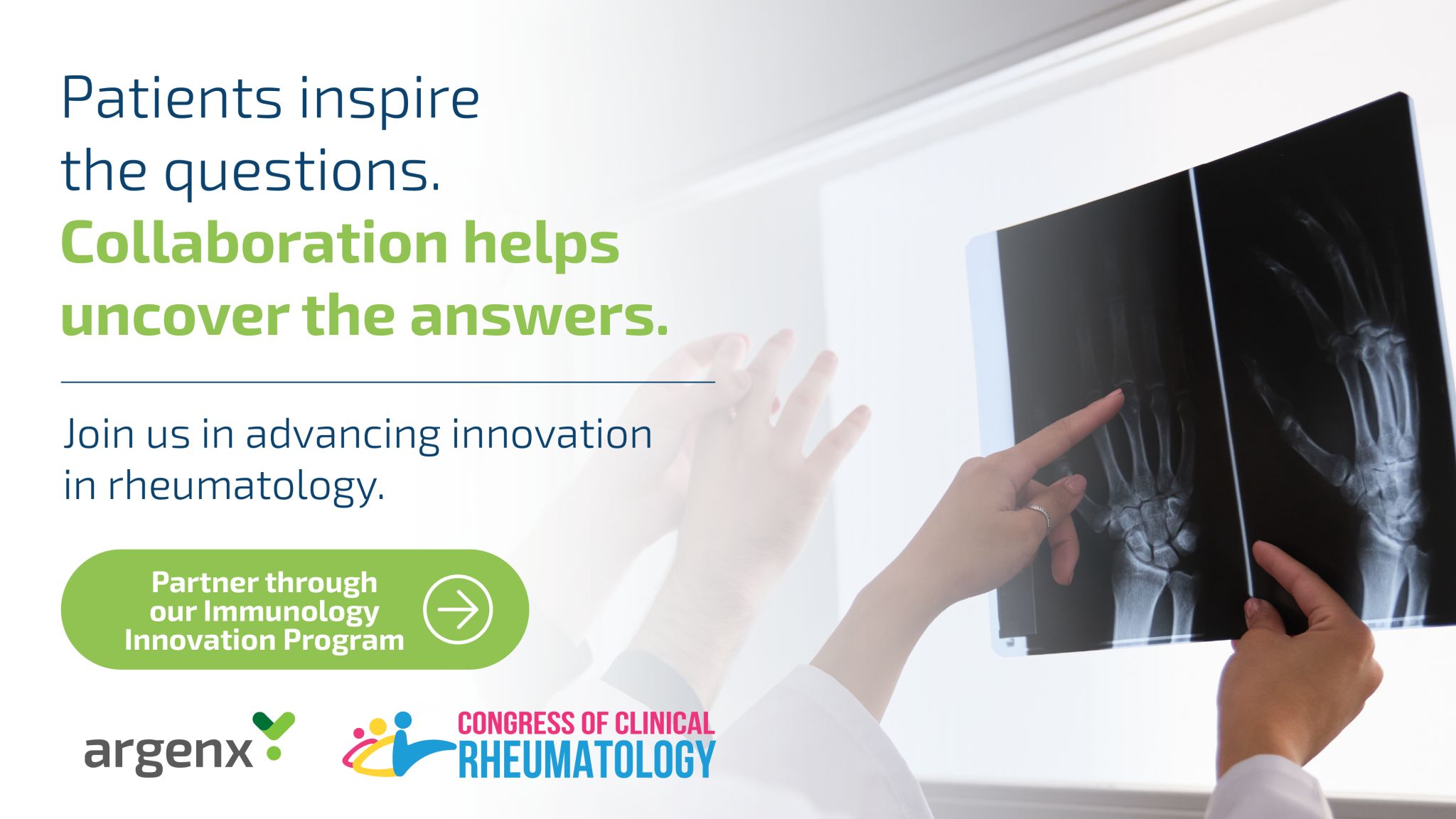 Patients inspire the questions.
Collaboration helps uncover the answers.

Join us in advancing innovation in rheumatology.

Partner through our Immunology Innovation Program

argenx

CONGRESS OF CLINICAL RHEUMATOLOGY